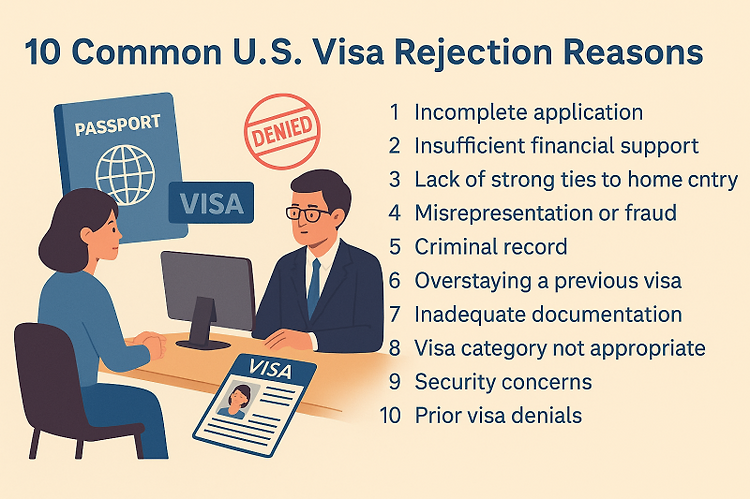 10 Common U.S. Visa Rejection Reasons

PASSPORT

DENIED

VISA

VISA

1 Incomplete application
2 Insufficient financial support
3 Lack of strong ties to home cntry
4 Misrepresentation or fraud
5 Criminal record
6 Overstaying a previous visa
7 Inadequate documentation
8 Visa category not appropriate
9 Security concerns
10 Prior visa denials